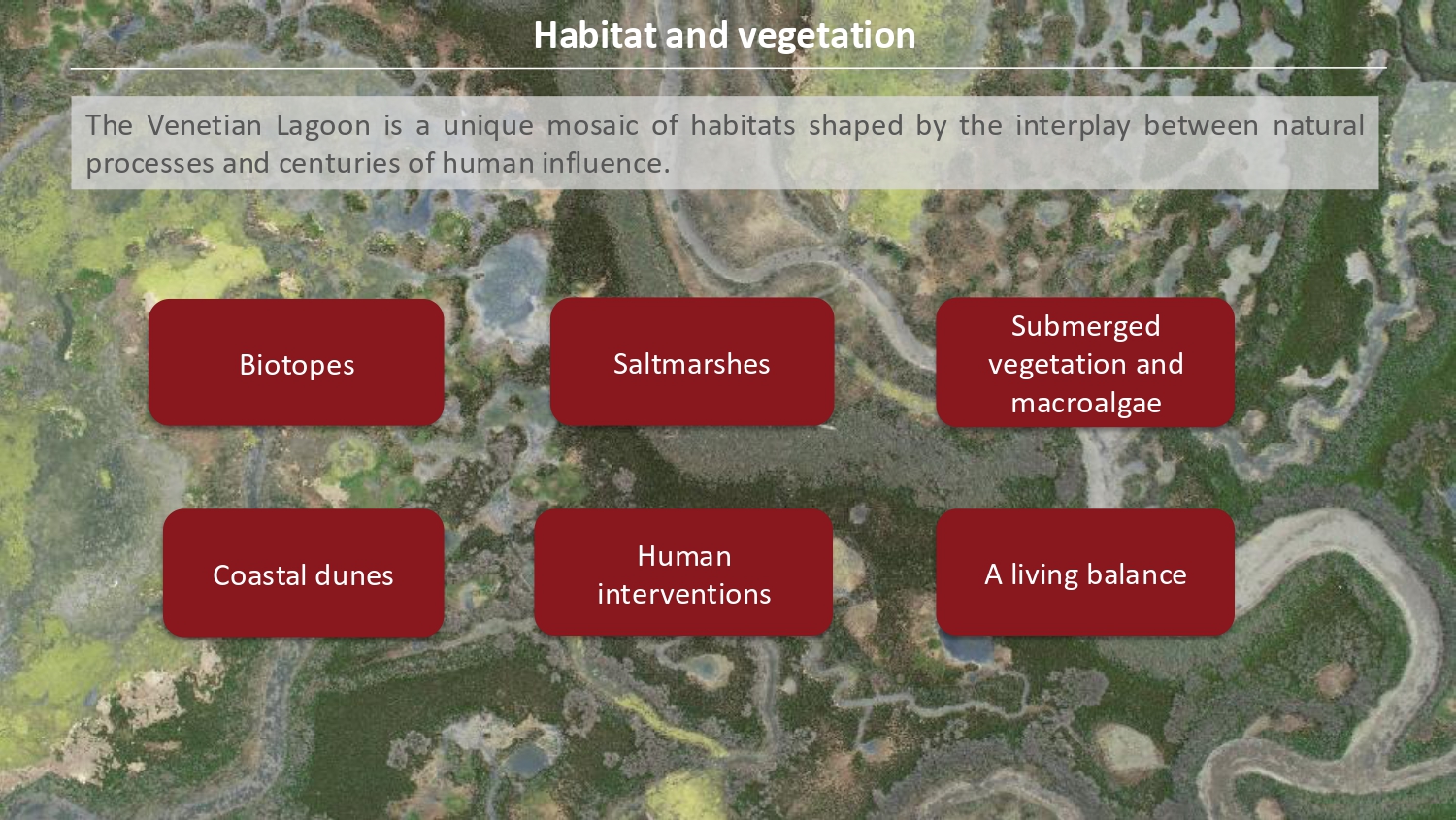 Habitat and vegetation

The Venetian Lagoon is a unique mosaic of habitats shaped by the interplay between natural processes and centuries of human influence.

Biotopes

Saltmarshes

Submerged vegetation and macroalgae

Coastal dunes

Human interventions

A living balance